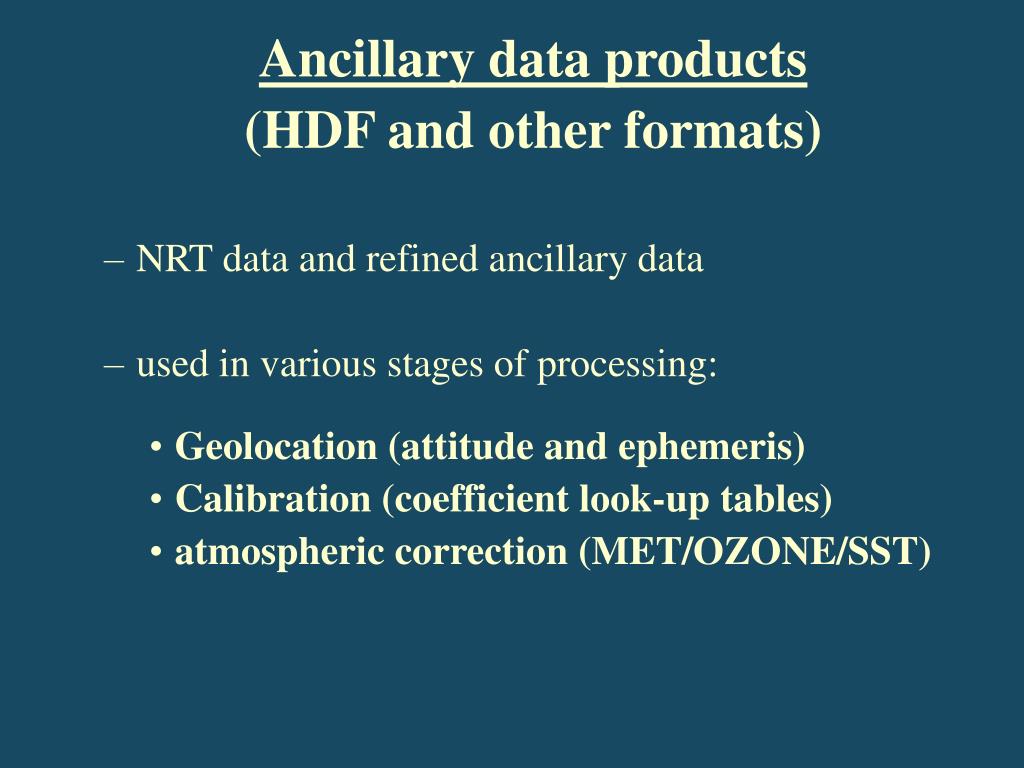 Ancillary data products
(HDF and other formats)

– NRT data and refined ancillary data

– used in various stages of processing:

• Geolocation (attitude and ephemeris)
• Calibration (coefficient look-up tables)
• atmospheric correction (MET/OZONE/SST)